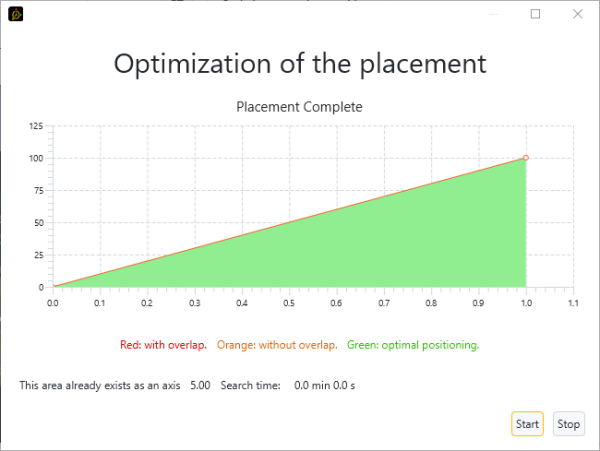 Optimization of the placement

Placement Complete

125
100
75
50
25
0

0.0 0.1 0.2 0.3 0.4 0.5 0.6 0.7 0.8 0.9 1.0 1.1

Red: with overlap. Orange: without overlap. Green: optimal positioning.

This area already exists as an axis 5.00 Search time: 0.0 min 0.0 s

Start Stop